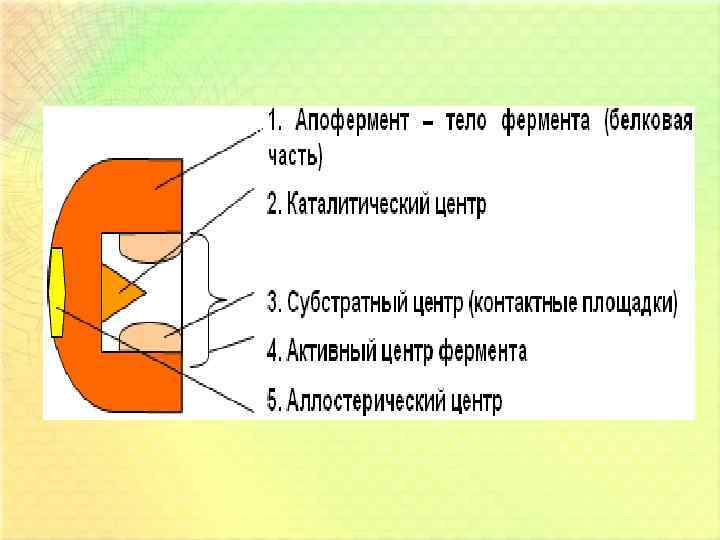 1. Апофермент – тело фермента (белковая часть)

2. Каталитический центр

3. Субстратный центр (контактные площадки)

4. Активный центр фермента

5. Аллостерический центр